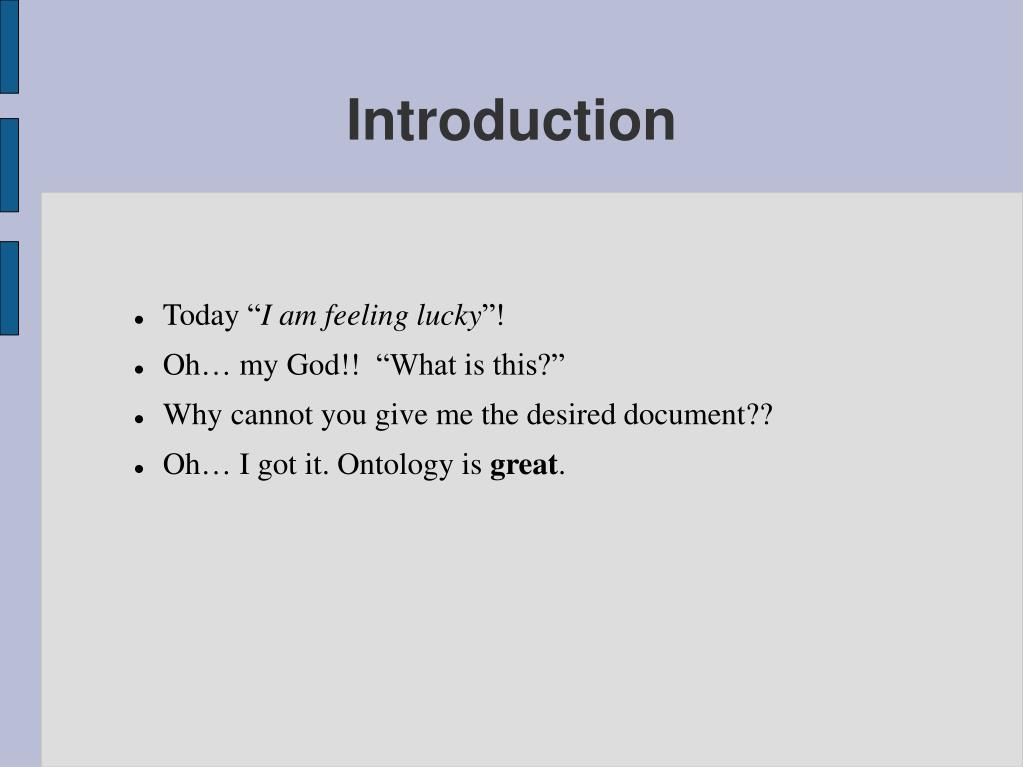 Introduction

- Today “I am feeling lucky”!
- Oh… my God!! “What is this?”
- Why cannot you give me the desired document??
- Oh… I got it. Ontology is great.